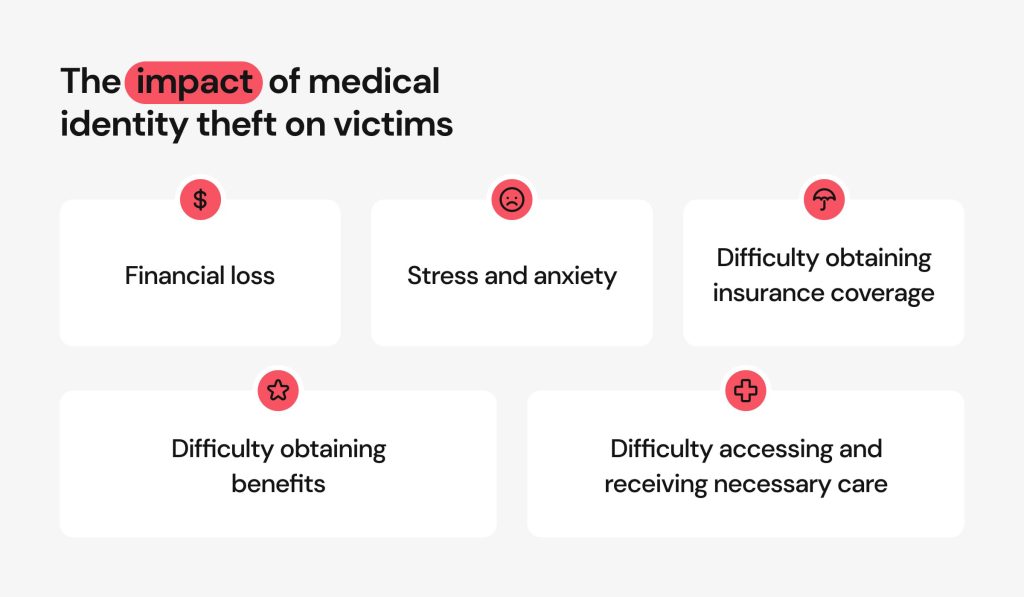 The impact of medical identity theft on victims

$

Financial loss

Stress and anxiety

Difficulty obtaining insurance coverage

Difficulty obtaining benefits

Difficulty accessing and receiving necessary care